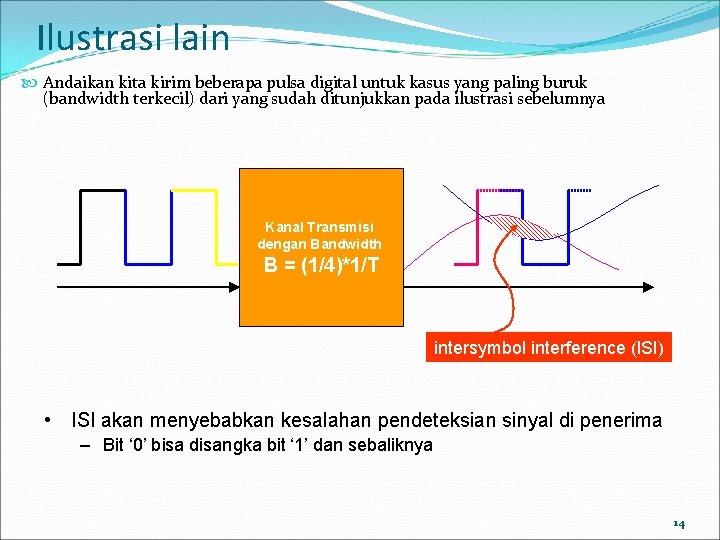 Ilustrasi lain

Andaikan kita kirim beberapa pulsa digital untuk kasus yang paling buruk (bandwidth terkecil) dari yang sudah ditunjukkan pada ilustrasi sebelumnya

Kanal Transmisi dengan Bandwidth
B = (1/4)*1/T

intersymbol interference (ISI)

• ISI akan menyebabkan kesalahan pendeteksian sinyal di penerima
– Bit ‘0’ bisa disangka bit ‘1’ dan sebaliknya

14